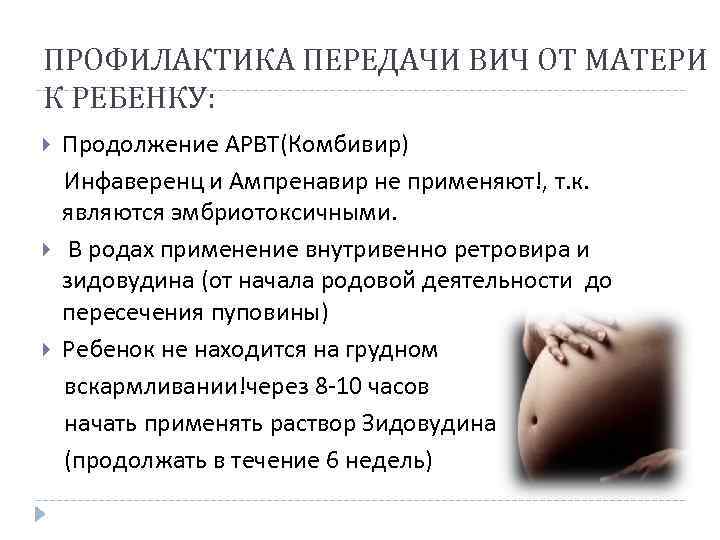 ПРОФИЛАКТИКА ПЕРЕДАЧИ ВИЧ ОТ МАТЕРИ К РЕБЕНКУ:

Продолжение АРВТ(Комбивир)
Инфаверенц и Ампренавир не применяют!, т.к. являются эмбриотоксичными.

В родах применение внутривенно ретровира и зидовудина (от начала родовой деятельности до пересечения пуповины)

Ребенок не находится на грудном вскармливании!через 8-10 часов начать применять раствор Зидовудина (продолжать в течение 6 недель)